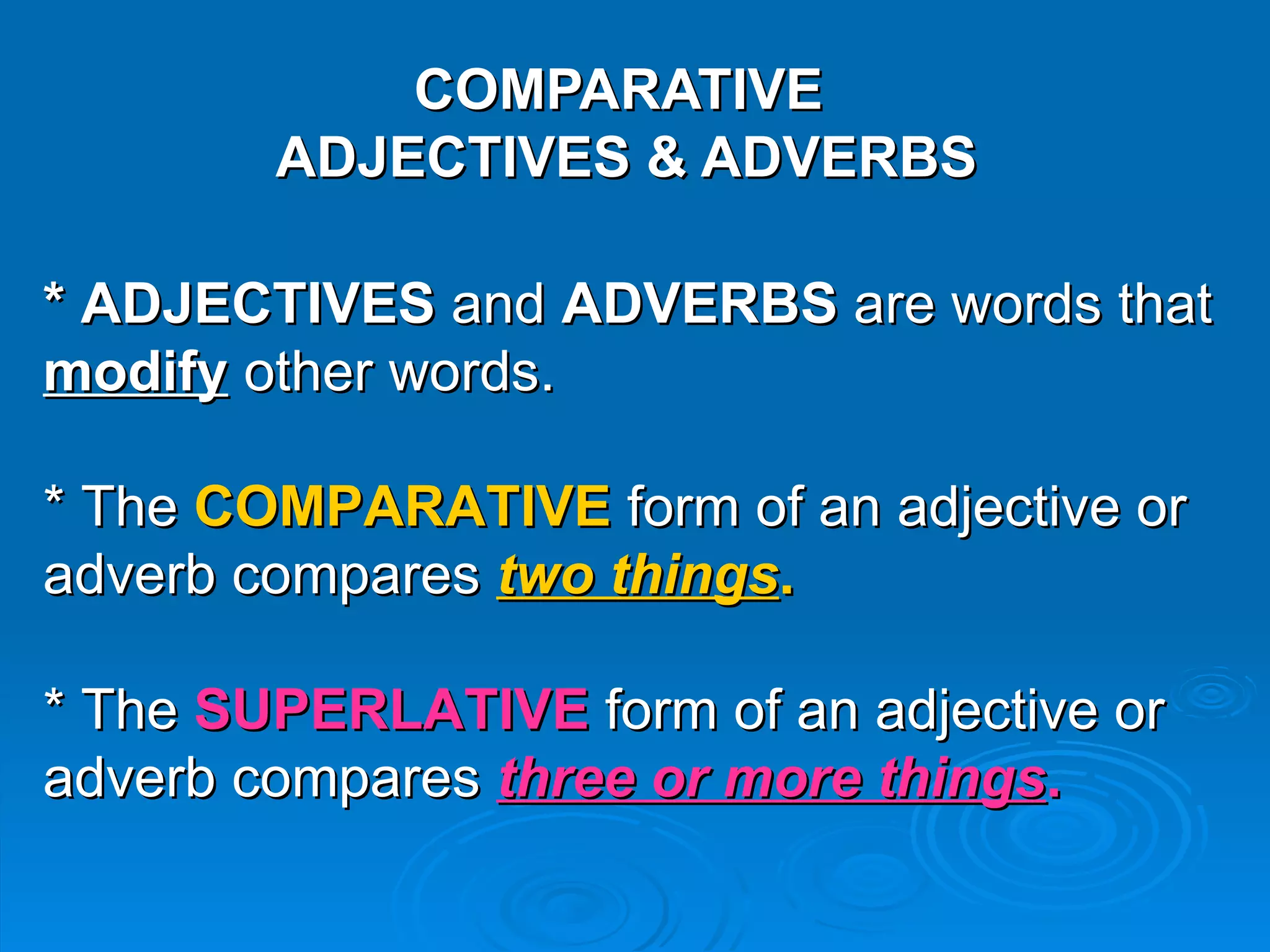 COMPARATIVE
ADJECTIVES & ADVERBS

* ADJECTIVES and ADVERBS are words that modify other words.

* The COMPARATIVE form of an adjective or adverb compares two things.

* The SUPERLATIVE form of an adjective or adverb compares three or more things.